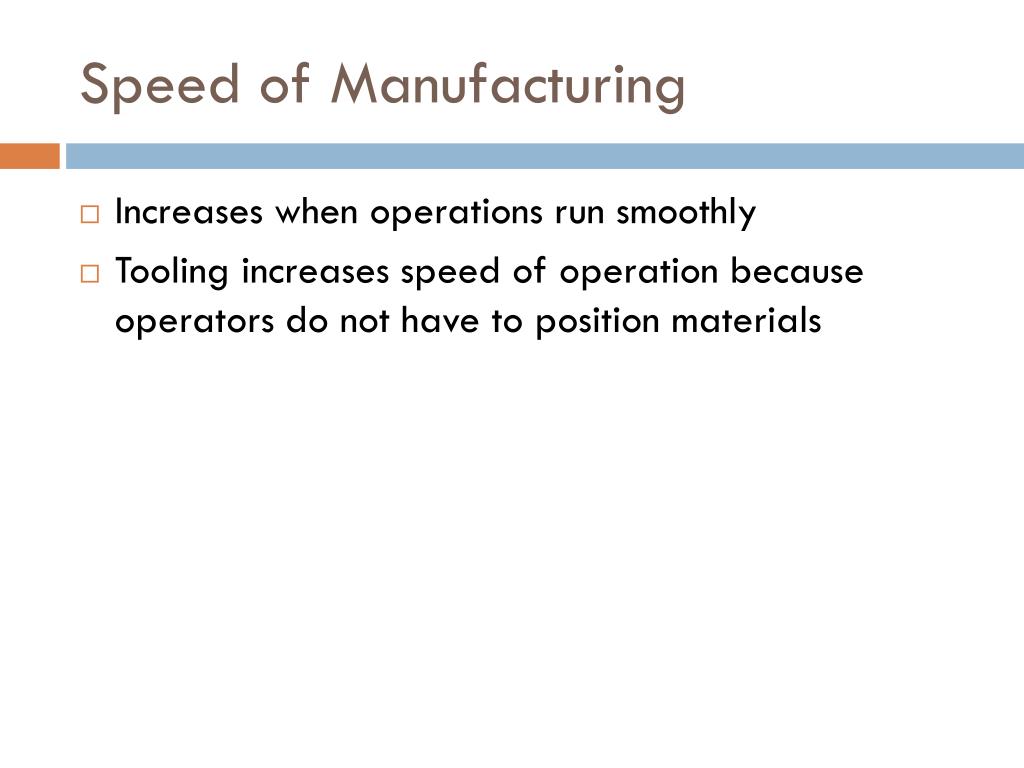 Speed of Manufacturing

□ Increases when operations run smoothly

□ Tooling increases speed of operation because operators do not have to position materials